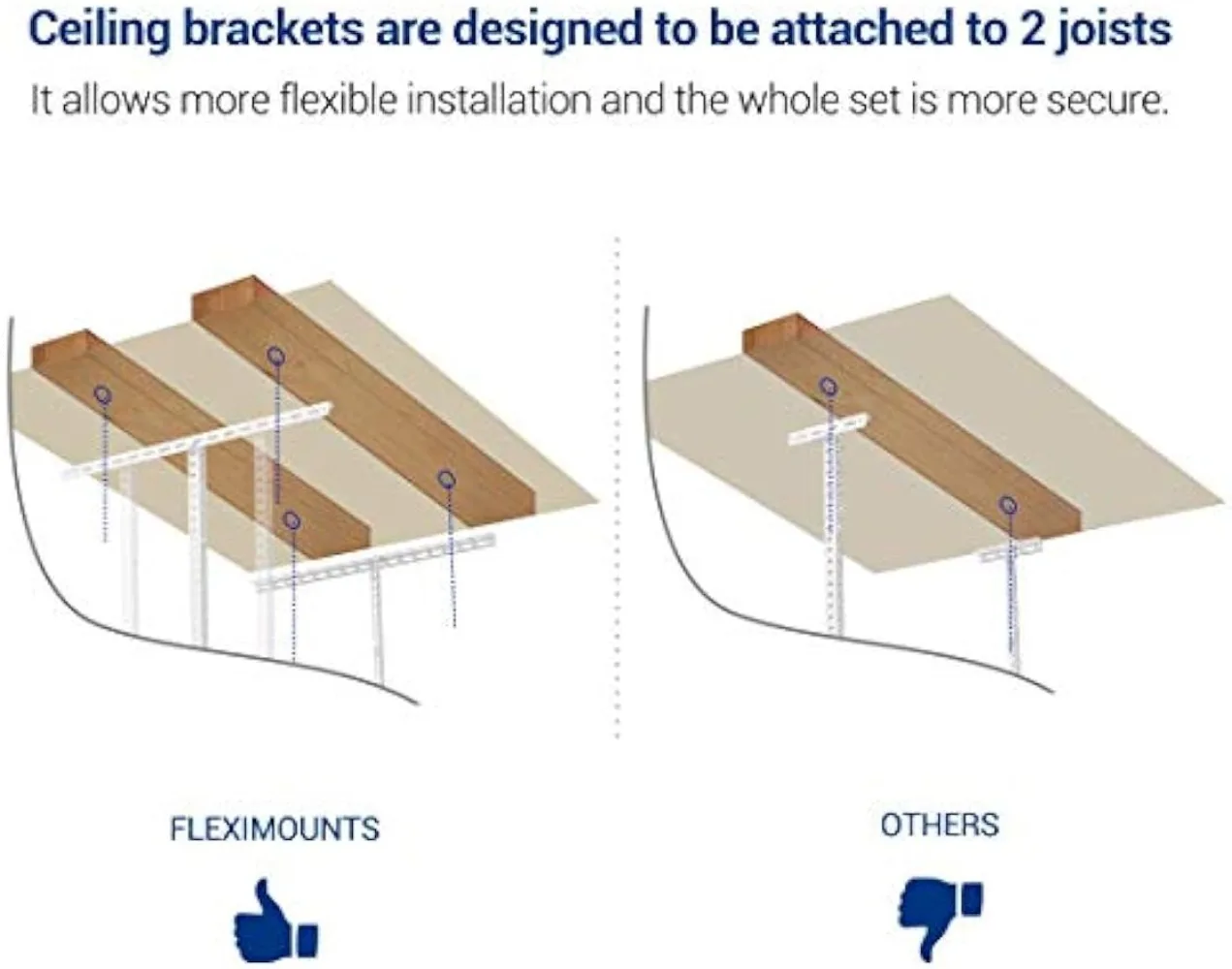 Ceiling brackets are designed to be attached to 2 joists
It allows more flexible installation and the whole set is more secure.

FLEXIMOUNTS

OTHERS